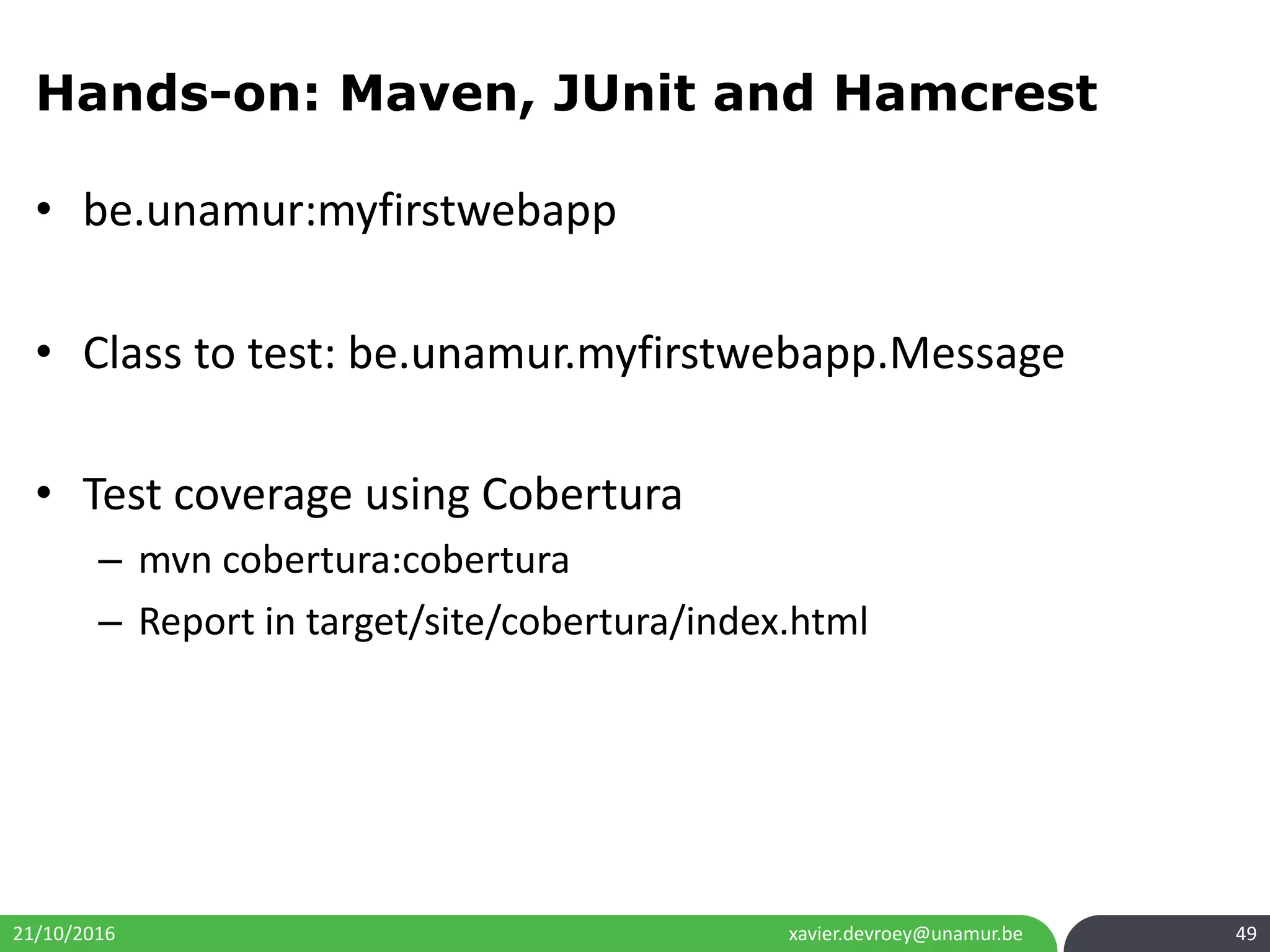 Hands-on: Maven, JUnit and Hamcrest

• be.unamur:myfirstwebapp

• Class to test: be.unamur.myfirstwebapp.Message

• Test coverage using Cobertura
– mvn cobertura:cobertura
– Report in target/site/cobertura/index.html

21/10/2016 xavier.devroey@unamur.be 49